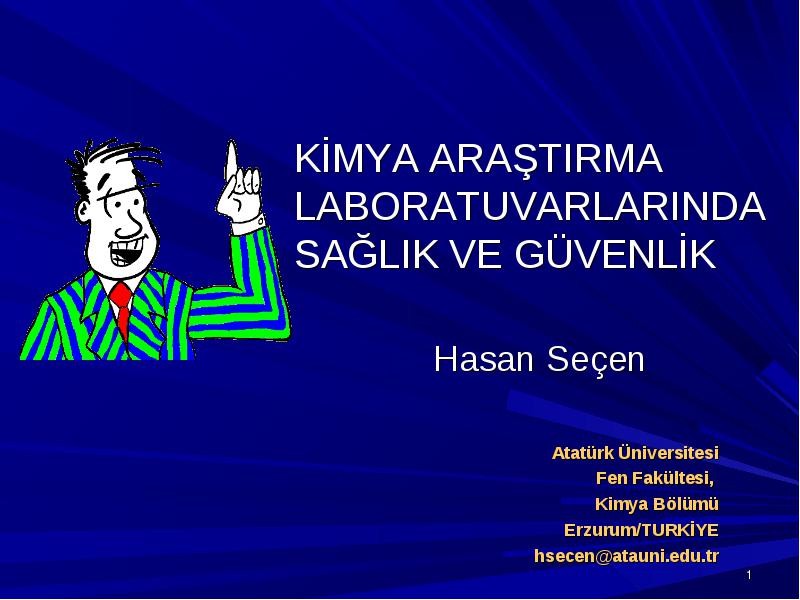 KİMYA ARAŞTIRMA LABORATUVARLARINDA SAĞLIK VE GÜVENLİK

Hasan Seçen

Atatürk Üniversitesi
Fen Fakültesi,
Kimya Bölümü
Erzurum/TURKİYE
hsecen@atauni.edu.tr

1